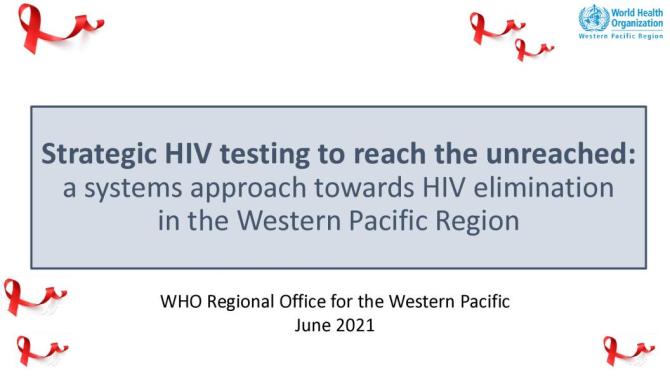 World Health Organization
Western Pacific Region

Strategic HIV testing to reach the unreached: a systems approach towards HIV elimination in the Western Pacific Region

WHO Regional Office for the Western Pacific
June 2021